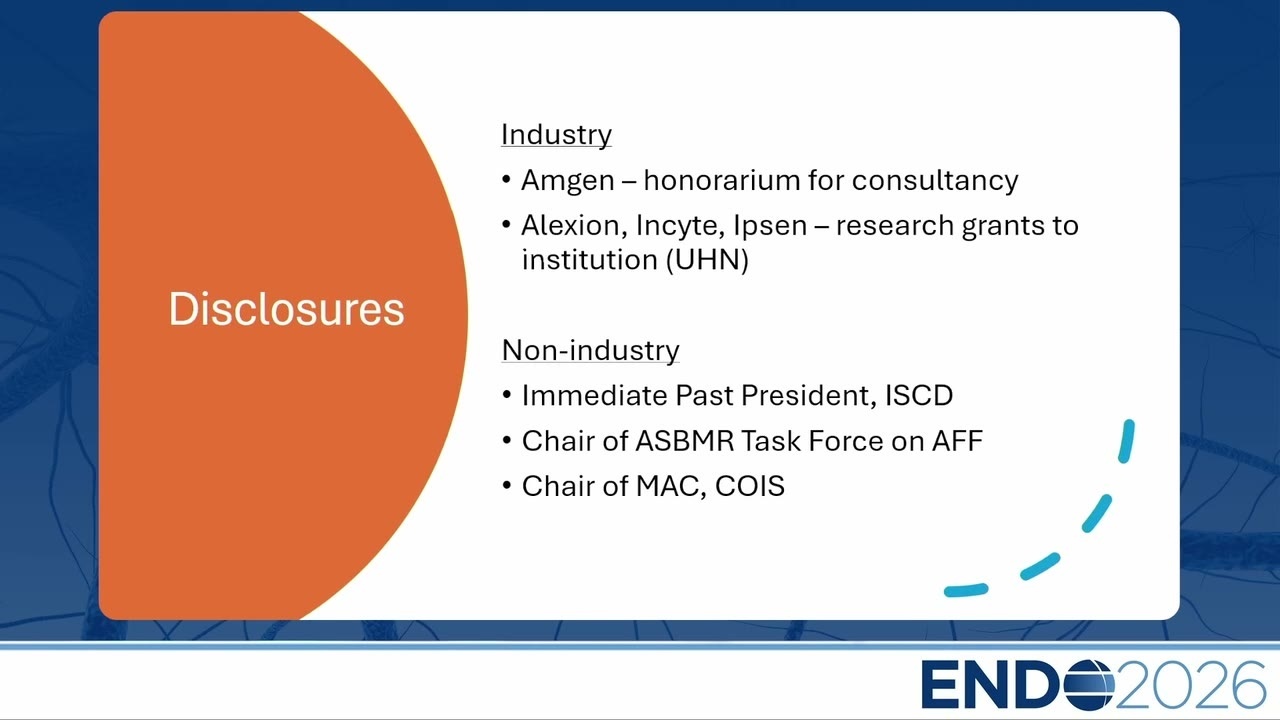 Disclosures

Industry

• Amgen – honorarium for consultancy
• Alexion, Incyte, Ipsen – research grants to institution (UHN)

Non-industry

• Immediate Past President, ISCD
• Chair of ASBMR Task Force on AFF
• Chair of MAC, COIS

ENDO2026